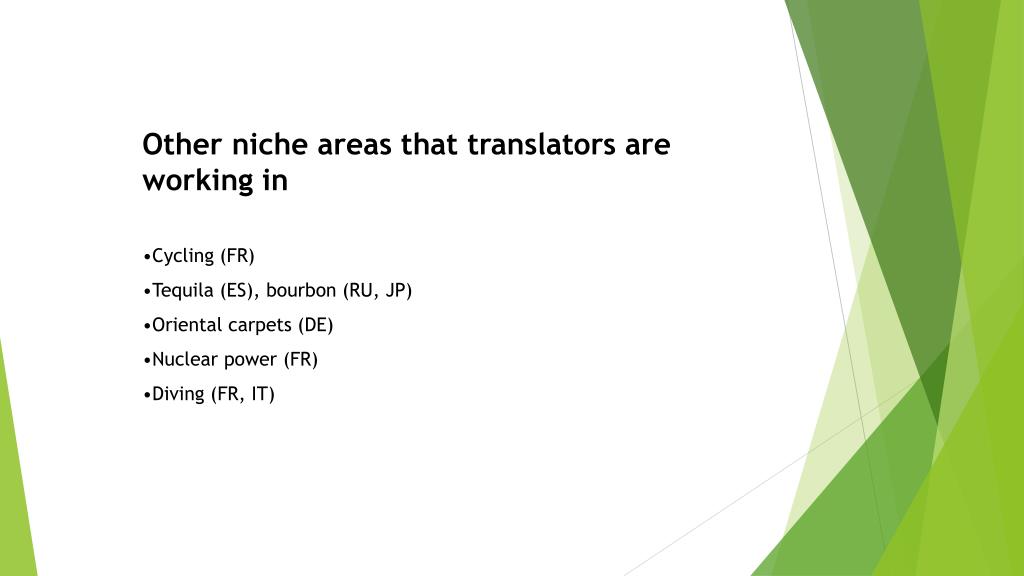 Other niche areas that translators are working in

•Cycling (FR)

•Tequila (ES), bourbon (RU, JP)

•Oriental carpets (DE)

•Nuclear power (FR)

•Diving (FR, IT)